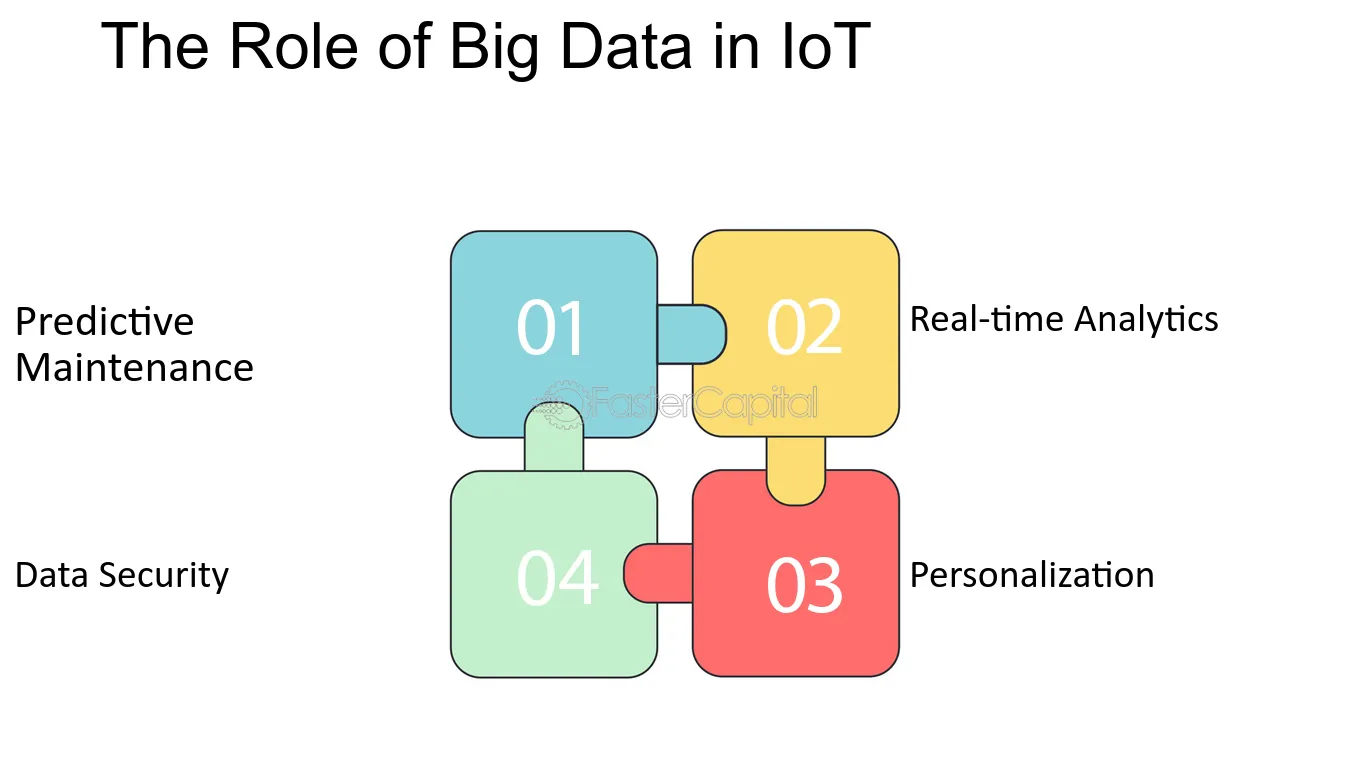 The Role of Big Data in IoT

Predictive Maintenance

01

02

Real-time Analytics

Data Security

04

03

Personalization

FasterCapital